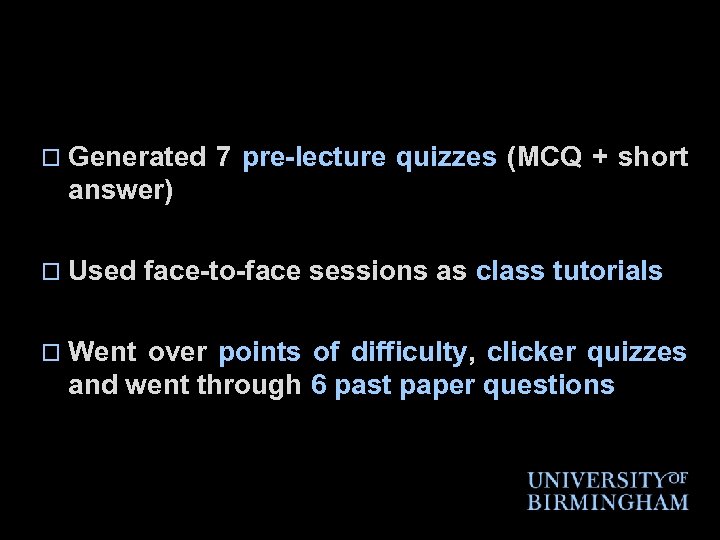 □ Generated 7 pre-lecture quizzes (MCQ + short answer)

□ Used face-to-face sessions as class tutorials

□ Went over points of difficulty, clicker quizzes and went through 6 past paper questions

UNIVERSITY OF
BIRMINGHAM